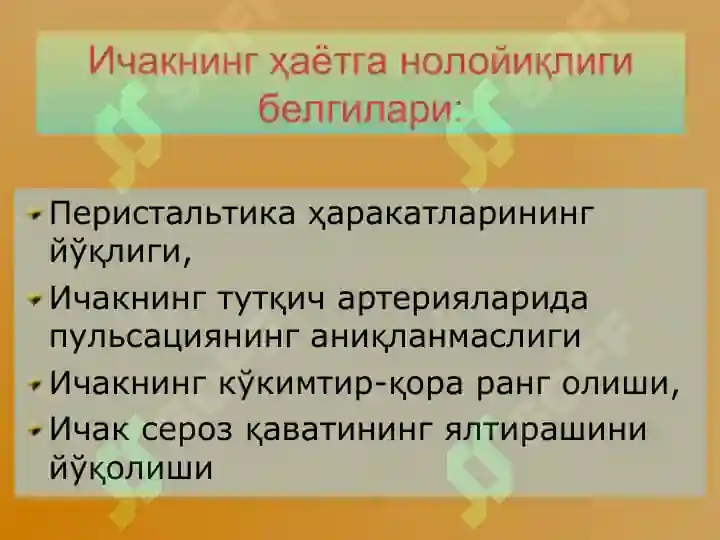 Ичакнинг ҳаётга нолойиқлиги белгилари:

Перистальтика ҳаракатларининг йўқлиги,

Ичакнинг тутқич артерияларида пульсациянинг аниқланмаслиги

Ичакнинг кўкимтир-қора ранг олиши,

Ичак сероз қаватининг ялтирашини йўқолиши